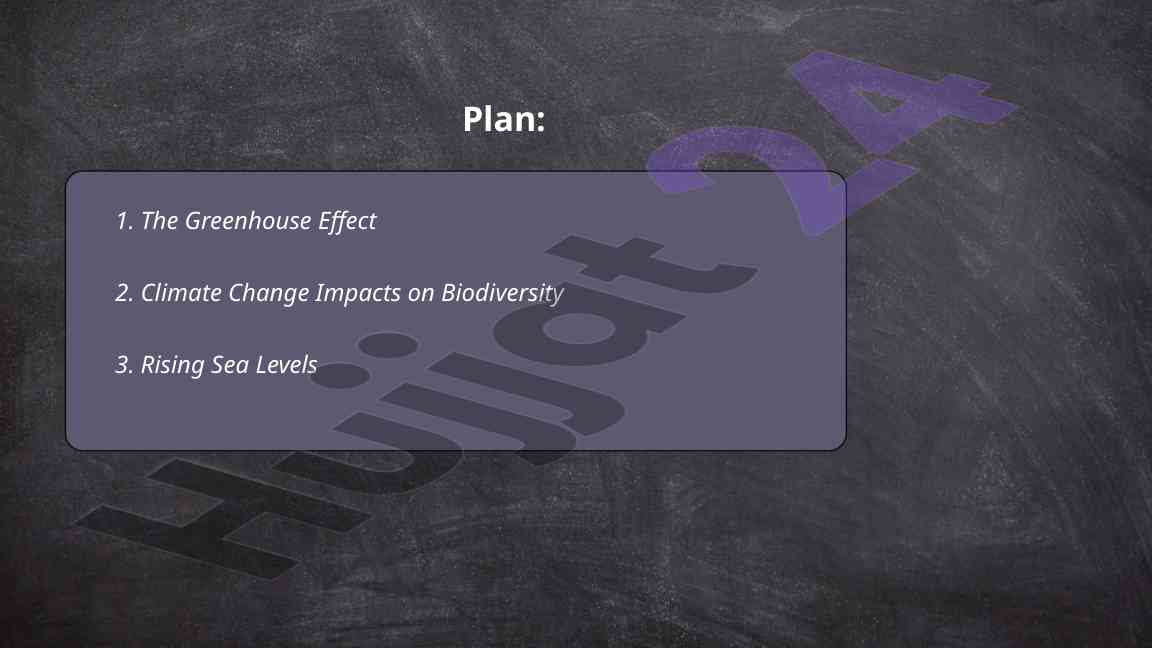 Plan:

1. The Greenhouse Effect

2. Climate Change Impacts on Biodiversity

3. Rising Sea Levels

Hujjat 24